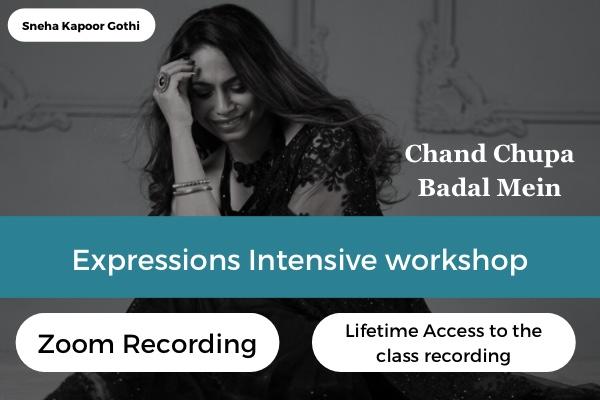 Sneha Kapoor Gothi

Chand Chupa Badal Mein

Expressions Intensive workshop

Zoom Recording

Lifetime Access to the class recording